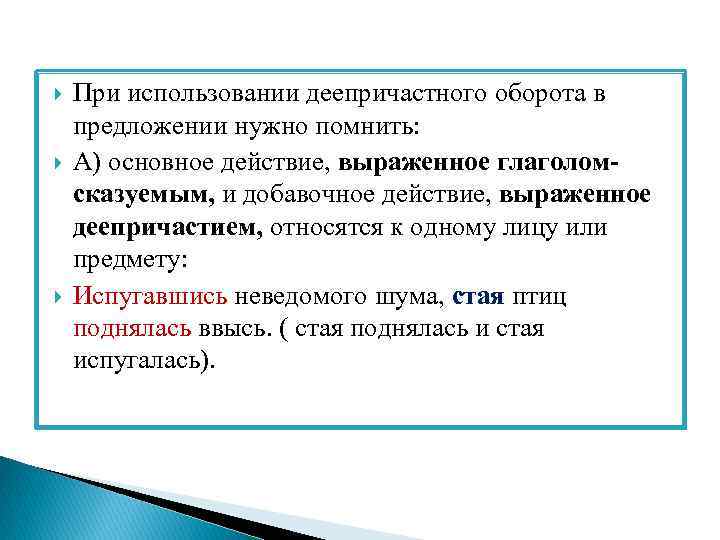 При использовании деепричастного оборота в предложении нужно помнить:

А) основное действие, выраженное глаголом-сказуемым, и добавочное действие, выраженное деепричастием, относятся к одному лицу или предмету:

Испугавшись неведомого шума, стая птиц поднялась ввысь. ( стая поднялась и стая испугалась).